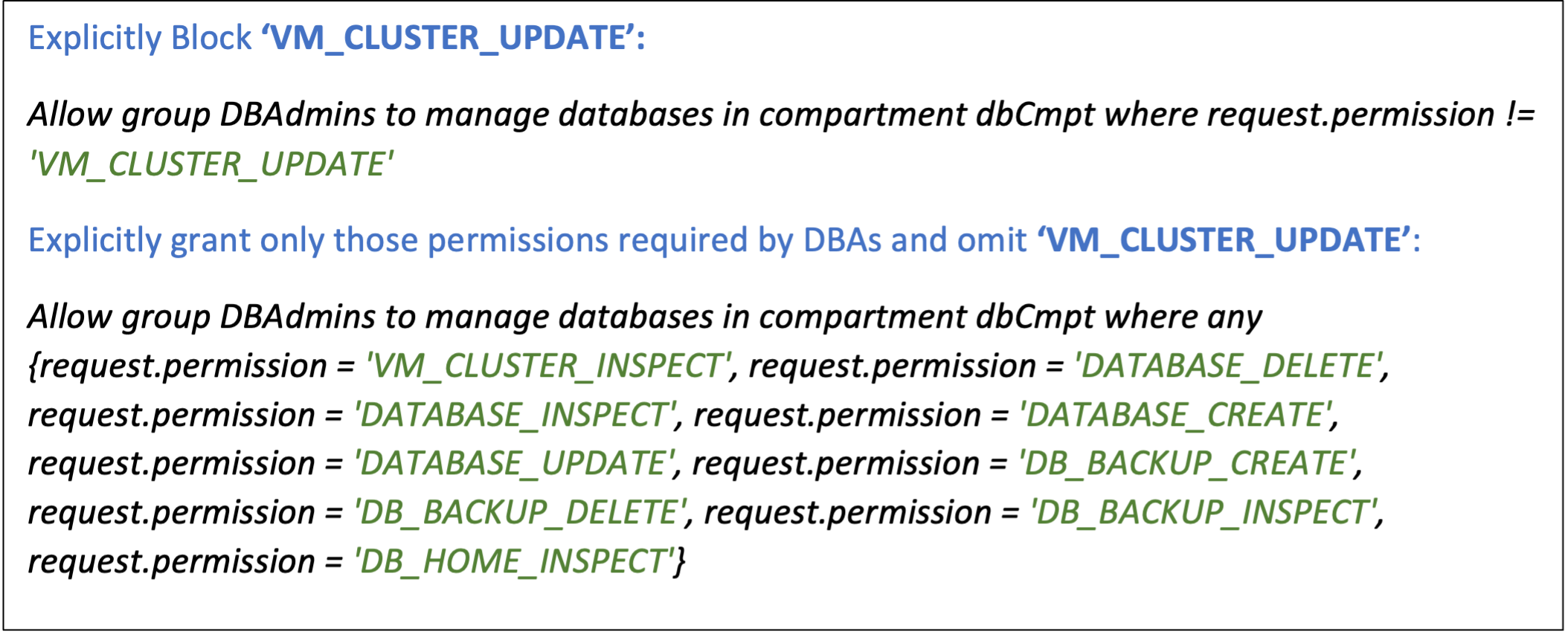 Explicitly Block ‘VM_CLUSTER_UPDATE’:

Allow group DBAdmins to manage databases in compartment dbCmpt where request.permission != 'VM_CLUSTER_UPDATE'

Explicitly grant only those permissions required by DBAs and omit ‘VM_CLUSTER_UPDATE’:

Allow group DBAdmins to manage databases in compartment dbCmpt where any {request.permission = 'VM_CLUSTER_INSPECT', request.permission = 'DATABASE_DELETE', request.permission = 'DATABASE_INSPECT', request.permission = 'DATABASE_CREATE', request.permission = 'DATABASE_UPDATE', request.permission = 'DB_BACKUP_CREATE', request.permission = 'DB_BACKUP_DELETE', request.permission = 'DB_BACKUP_INSPECT', request.permission = 'DB_HOME_INSPECT'}